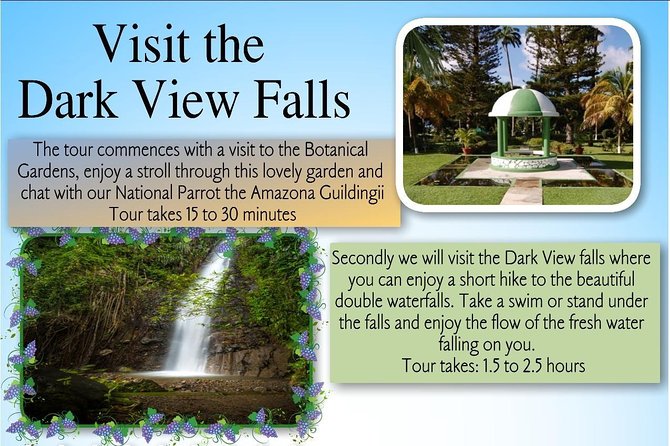 Visit the Dark View Falls

The tour commences with a visit to the Botanical Gardens, enjoy a stroll through this lovely garden and chat with our National Parrot the Amazona Guildingii
Tour takes 15 to 30 minutes

Secondly we will visit the Dark View falls where you can enjoy a short hike to the beautiful double waterfalls. Take a swim or stand under the falls and enjoy the flow of the fresh water falling on you.
Tour takes: 1.5 to 2.5 hours